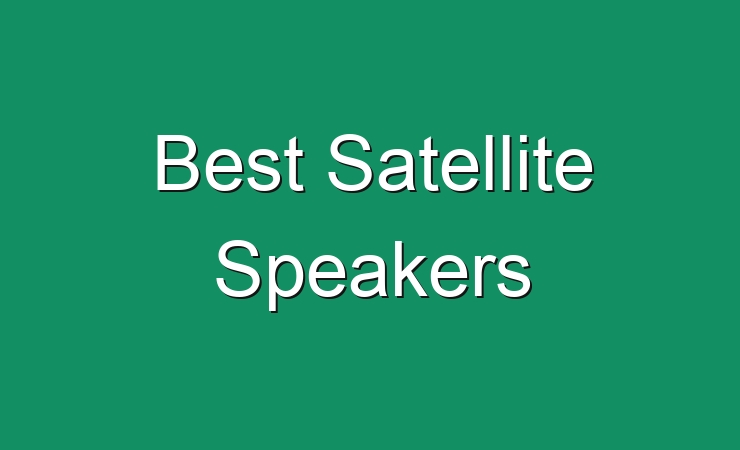 Best Satellite Speakers